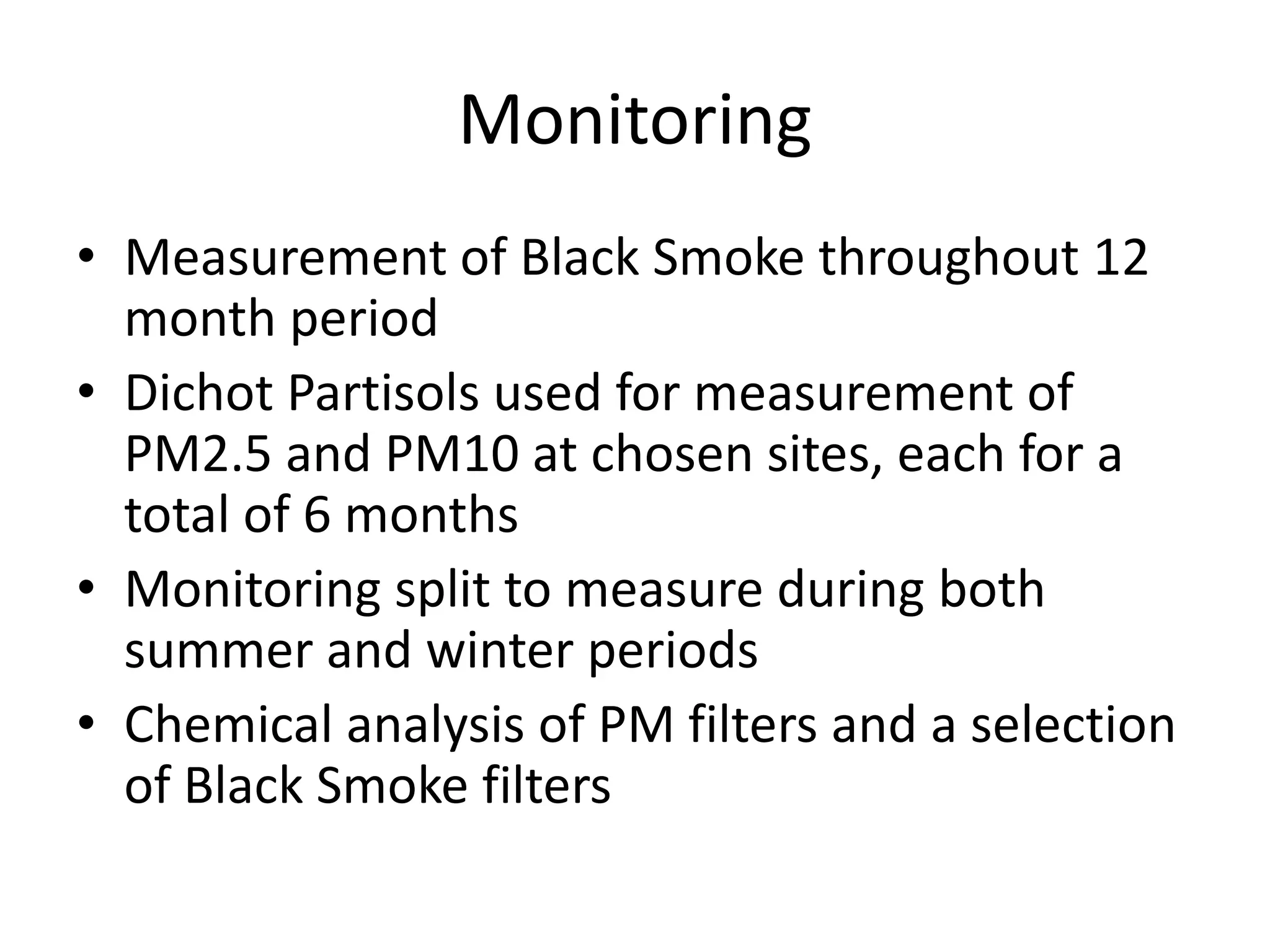 Monitoring

• Measurement of Black Smoke throughout 12 month period
• Dichot Partisols used for measurement of PM2.5 and PM10 at chosen sites, each for a total of 6 months
• Monitoring split to measure during both summer and winter periods
• Chemical analysis of PM filters and a selection of Black Smoke filters